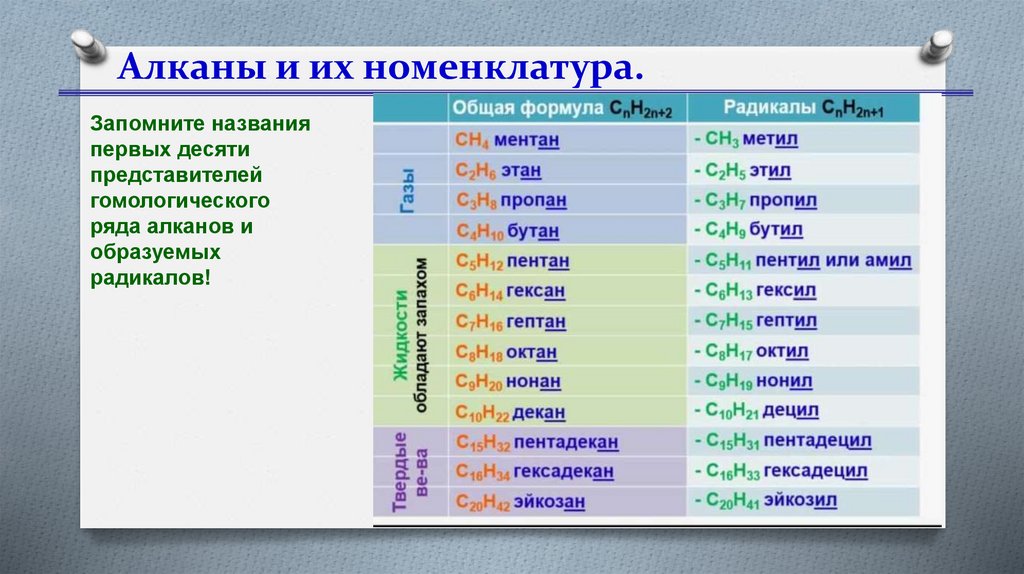 Алканы и их номенклатура.

Запомните названия первых десяти представителей гомологического ряда алканов и образуемых радикалов!

| | Общая формула $C_nH_{2n+2}$ | Радикалы $C_nH_{2n+1}$ |
|---|---|---|
| Газы | $CH_4$ ментан | - $CH_3$ метил |
| | $C_2H_6$ этан | - $C_2H_5$ этил |
| | $C_3H_8$ пропан | - $C_3H_7$ пропил |
| | $C_4H_{10}$ бутан | - $C_4H_9$ бутил |
| Жидкости обладают запахом | $C_5H_{12}$ пентан | - $C_5H_{11}$ пентил или амил |
| | $C_6H_{14}$ гексан | - $C_6H_{13}$ гексил |
| | $C_7H_{16}$ гептан | - $C_7H_{15}$ гептил |
| | $C_8H_{18}$ октан | - $C_8H_{17}$ октил |
| | $C_9H_{20}$ нонан | - $C_9H_{19}$ нонил |
| | $C_{10}H_{22}$ декан | - $C_{10}H_{21}$ децил |
| Твердые ве-ва | $C_{15}H_{32}$ пентадекан | - $C_{15}H_{31}$ пентадецил |
| | $C_{16}H_{34}$ гексадекан | - $C_{16}H_{33}$ гексадецил |
| | $C_{20}H_{42}$ эйкозан | - $C_{20}H_{41}$ эйкозил |